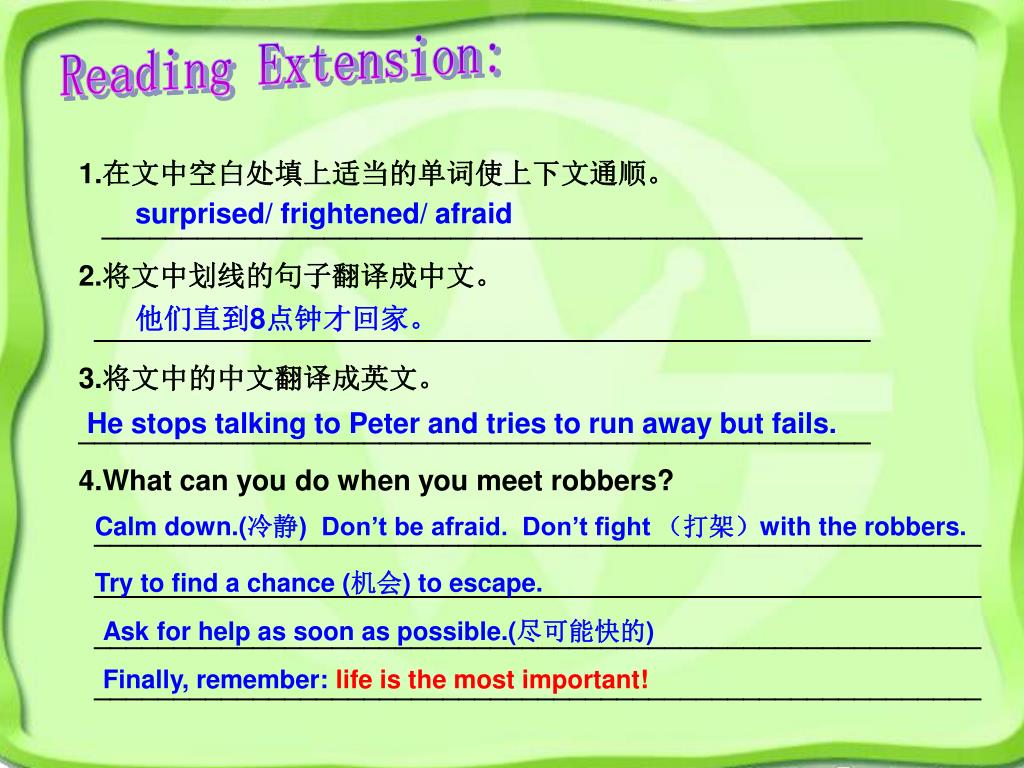 Reading Extension:

1.在文中空白处填上适当的单词使上下文通顺。

surprised/ frightened/ afraid

2.将文中划线的句子翻译成中文。

他们直到8点钟才回家。

3.将文中的中文翻译成英文。

He stops talking to Peter and tries to run away but fails.

4.What can you do when you meet robbers?

Calm down.(冷静) Don't be afraid. Don't fight （打架）with the robbers.

Try to find a chance (机会) to escape.

Ask for help as soon as possible.(尽可能快的)

Finally, remember: life is the most important!